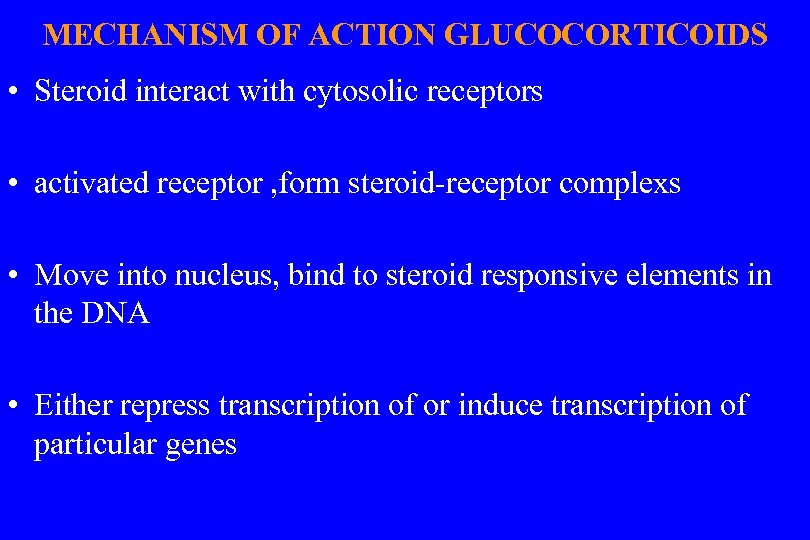 MECHANISM OF ACTION GLUCOCORTICOIDS

• Steroid interact with cytosolic receptors

• activated receptor ,form steroid-receptor complexs

• Move into nucleus, bind to steroid responsive elements in the DNA

• Either repress transcription of or induce transcription of particular genes